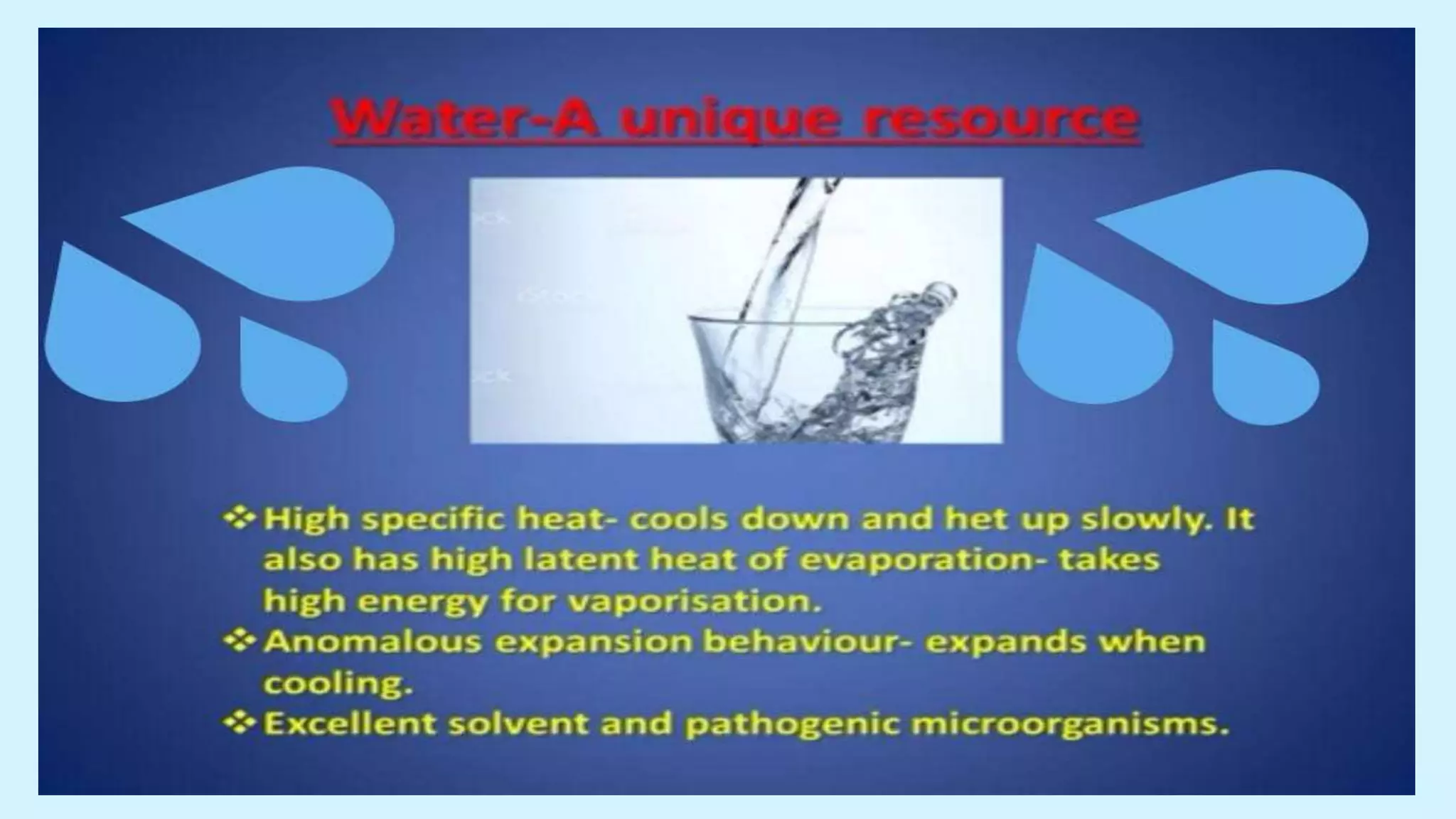 Water-A unique resource

❖ High specific heat- cools down and het up slowly. It also has high latent heat of evaporation- takes high energy for vaporisation.
❖ Anomalous expansion behaviour- expands when cooling.
❖ Excellent solvent and pathogenic microorganisms.